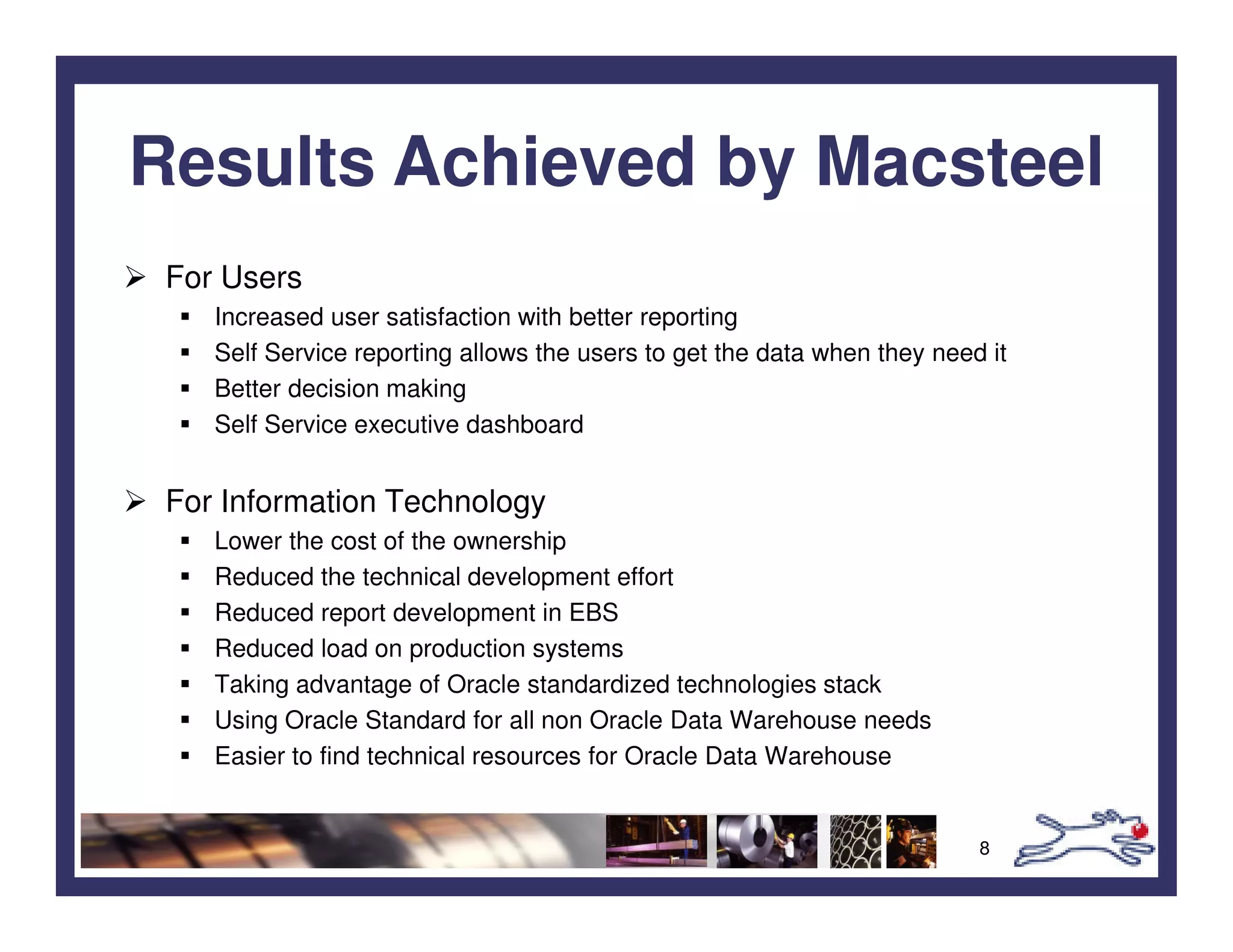 Results Achieved by Macsteel

➢ For Users
▪ Increased user satisfaction with better reporting
▪ Self Service reporting allows the users to get the data when they need it
▪ Better decision making
▪ Self Service executive dashboard

➢ For Information Technology
▪ Lower the cost of the ownership
▪ Reduced the technical development effort
▪ Reduced report development in EBS
▪ Reduced load on production systems
▪ Taking advantage of Oracle standardized technologies stack
▪ Using Oracle Standard for all non Oracle Data Warehouse needs
▪ Easier to find technical resources for Oracle Data Warehouse

8